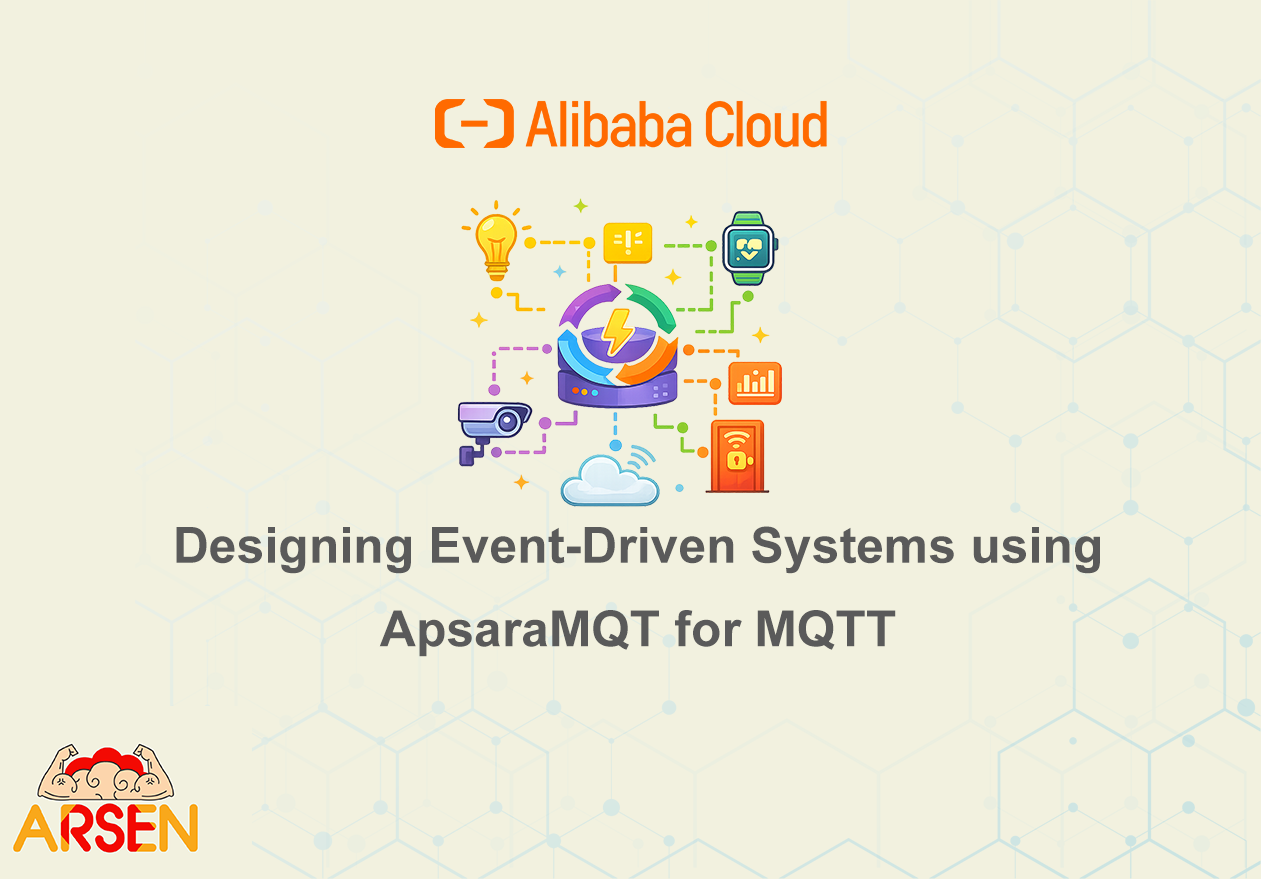 Alibaba Cloud

Designing Event-Driven Systems using ApsaraMQT for MQTT

ARSEN